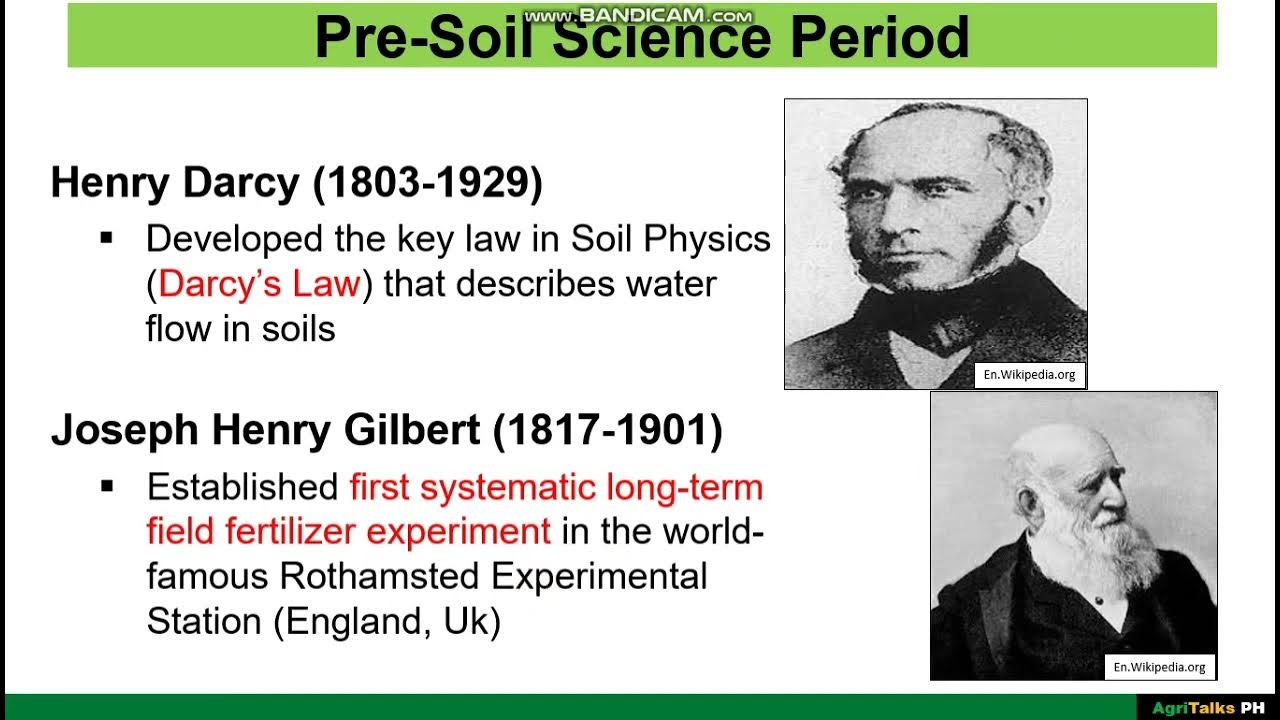 www.BANDICAM.com

Pre-Soil Science Period

Henry Darcy (1803-1929)

▪ Developed the key law in Soil Physics (Darcy's Law) that describes water flow in soils

En.Wikipedia.org

Joseph Henry Gilbert (1817-1901)

▪ Established first systematic long-term field fertilizer experiment in the world-famous Rothamsted Experimental Station (England, Uk)

En.Wikipedia.org

AgriTalks PH